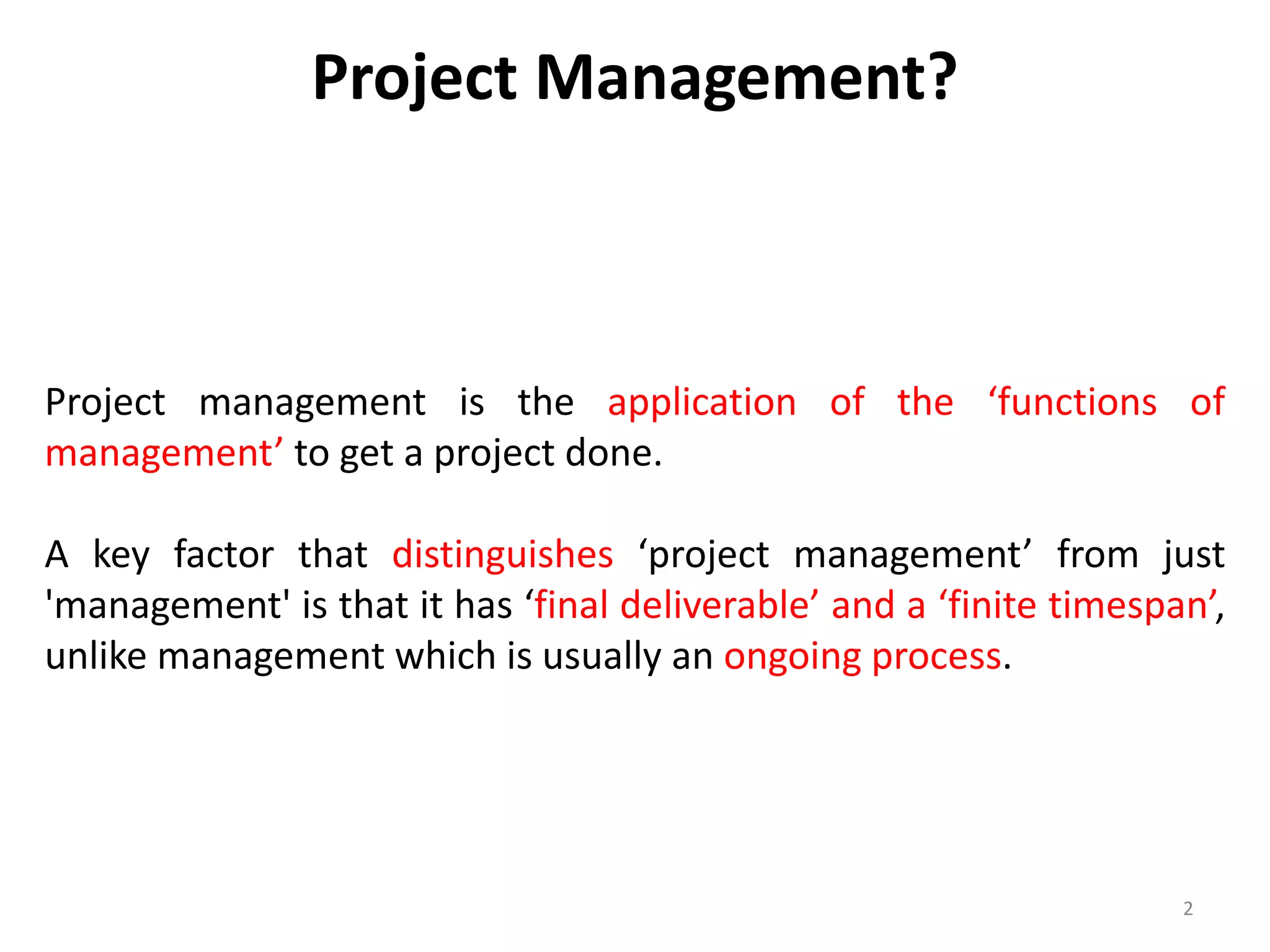 Project Management?

Project management is the application of the ‘functions of management’ to get a project done.

A key factor that distinguishes ‘project management’ from just 'management' is that it has ‘final deliverable’ and a ‘finite timespan’, unlike management which is usually an ongoing process.

2